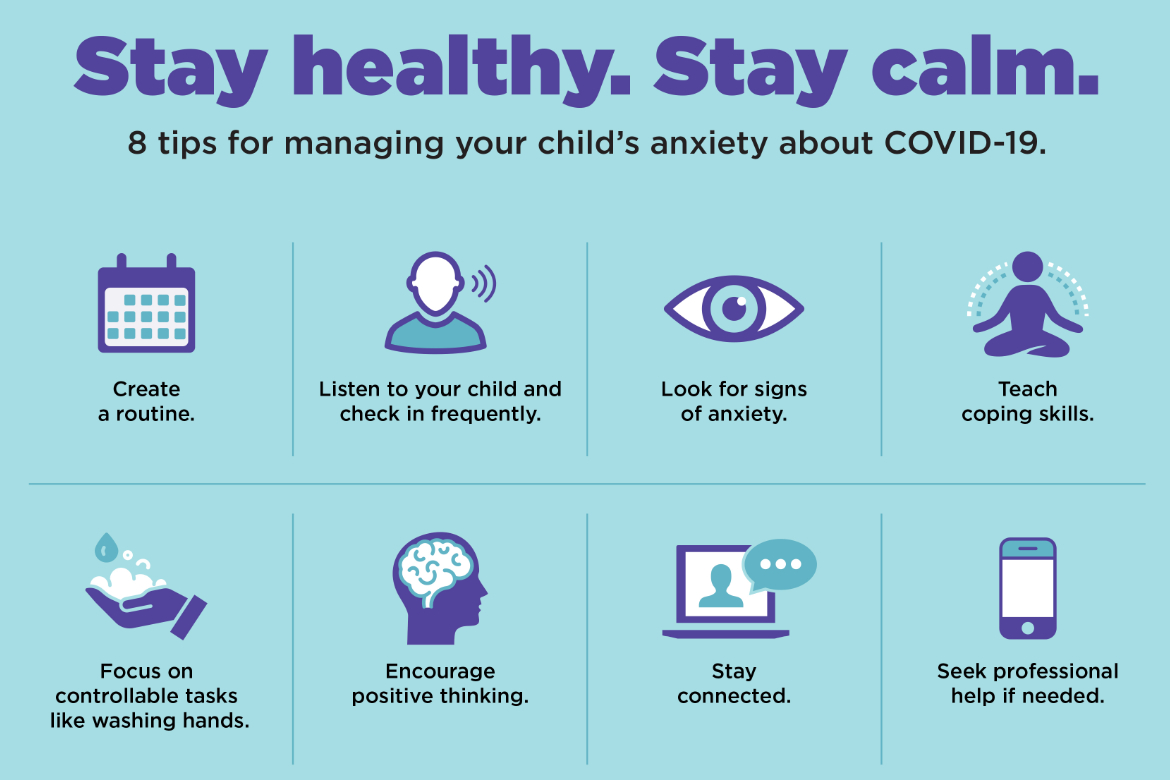 Stay healthy. Stay calm.

8 tips for managing your child's anxiety about COVID-19.

Create a routine.

Listen to your child and check in frequently.

Look for signs of anxiety.

Teach coping skills.

Focus on controllable tasks like washing hands.

Encourage positive thinking.

Stay connected.

Seek professional help if needed.